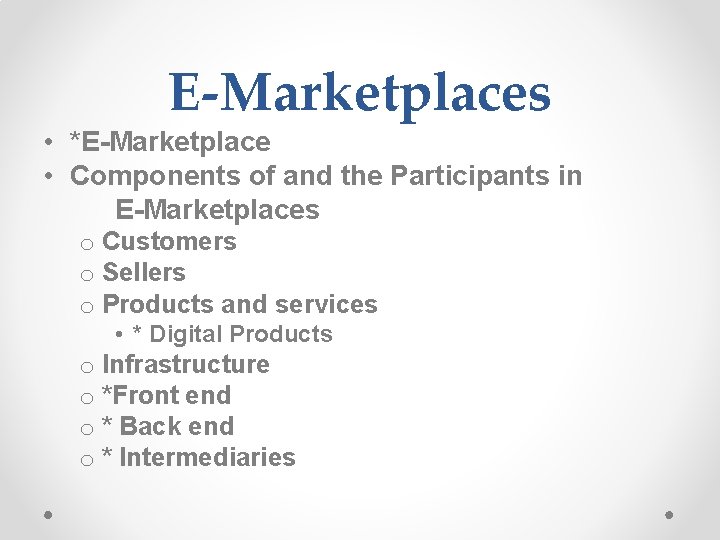 E-Marketplaces

• *E-Marketplace
• Components of and the Participants in E-Marketplaces
  o Customers
  o Sellers
  o Products and services
    • * Digital Products
  o Infrastructure
  o *Front end
  o * Back end
  o * Intermediaries